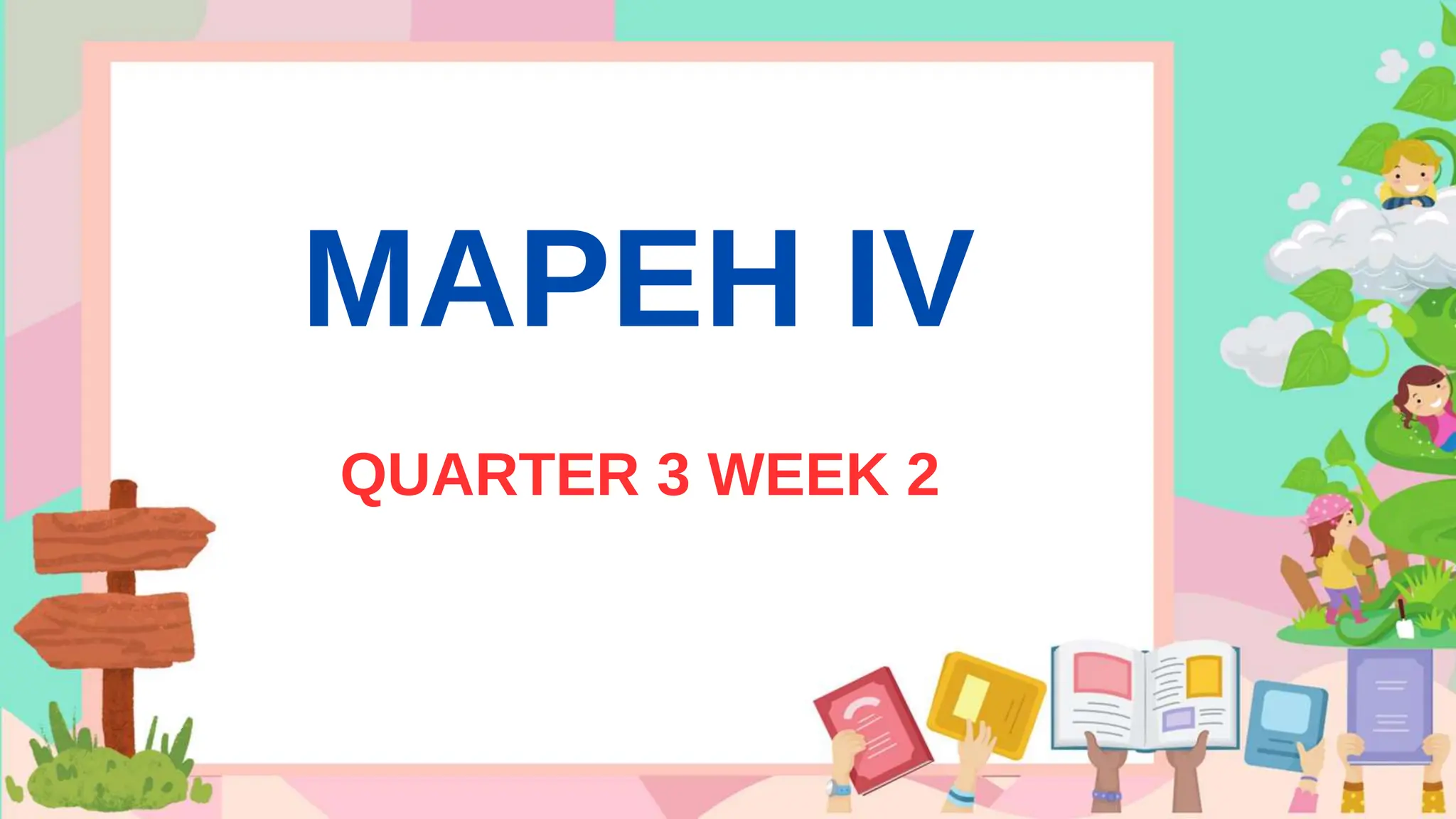 MAPEH IV

QUARTER 3 WEEK 2